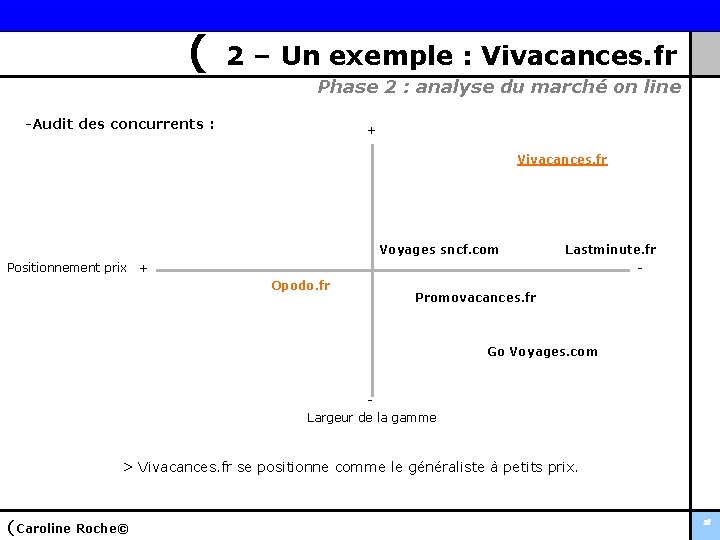 ( 2 – Un exemple : Vivacances.fr

Phase 2 : analyse du marché on line

-Audit des concurrents :

+

Vivacances.fr

Voyages sncf.com

Lastminute.fr

Positionnement prix +

-

Opodo.fr

Promovacances.fr

Go Voyages.com

-

Largeur de la gamme

> Vivacances.fr se positionne comme le généraliste à petits prix.

(Caroline Roche©